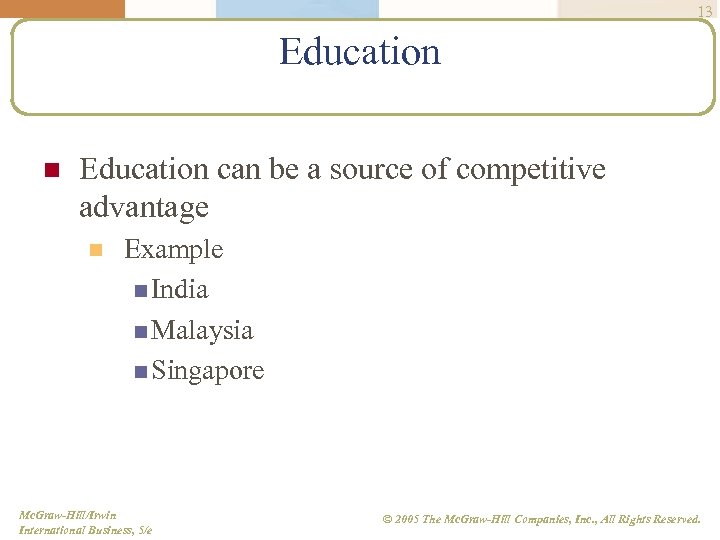 13

Education

Education can be a source of competitive advantage

Example

India

Malaysia

Singapore

McGraw-Hill/Irwin
International Business, 5/e

© 2005 The McGraw-Hill Companies, Inc., All Rights Reserved.